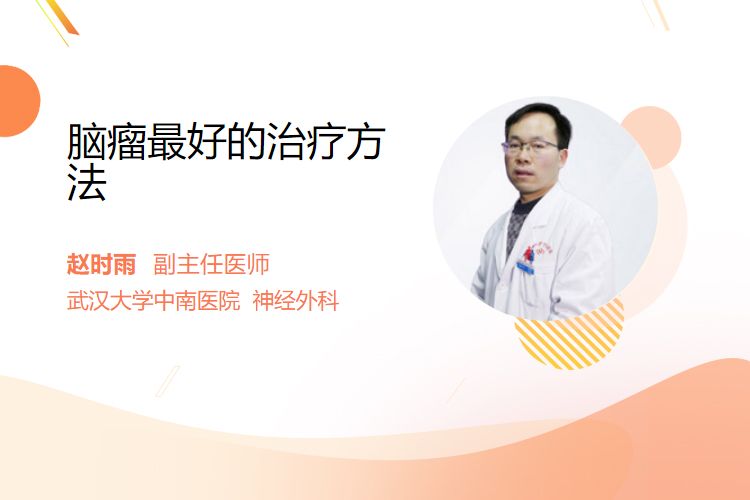 脑瘤最好的治疗方法

赵时雨 副主任医师
武汉大学中南医院 神经外科